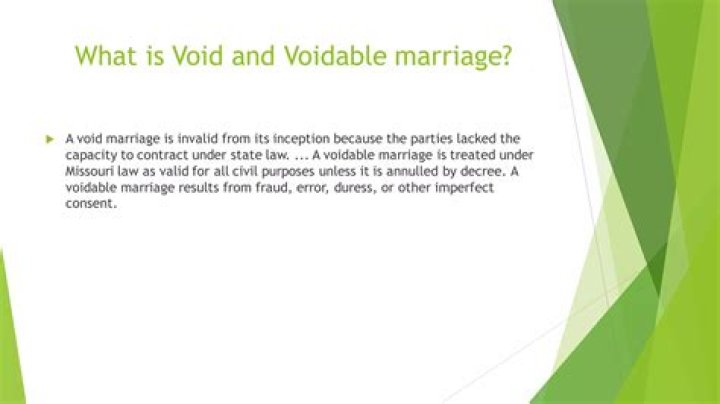 What is Void and Voidable marriage?

A void marriage is invalid from its inception because the parties lacked the capacity to contract under state law. ... A voidable marriage is treated under Missouri law as valid for all civil purposes unless it is annulled by decree. A voidable marriage results from fraud, error, duress, or other imperfect consent.